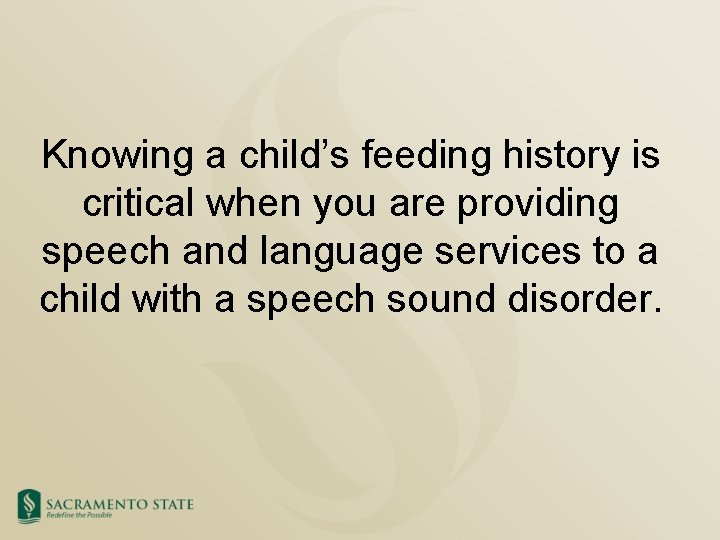 Knowing a child’s feeding history is critical when you are providing speech and language services to a child with a speech sound disorder.

SACRAMENTO STATE
Redefine the Possible